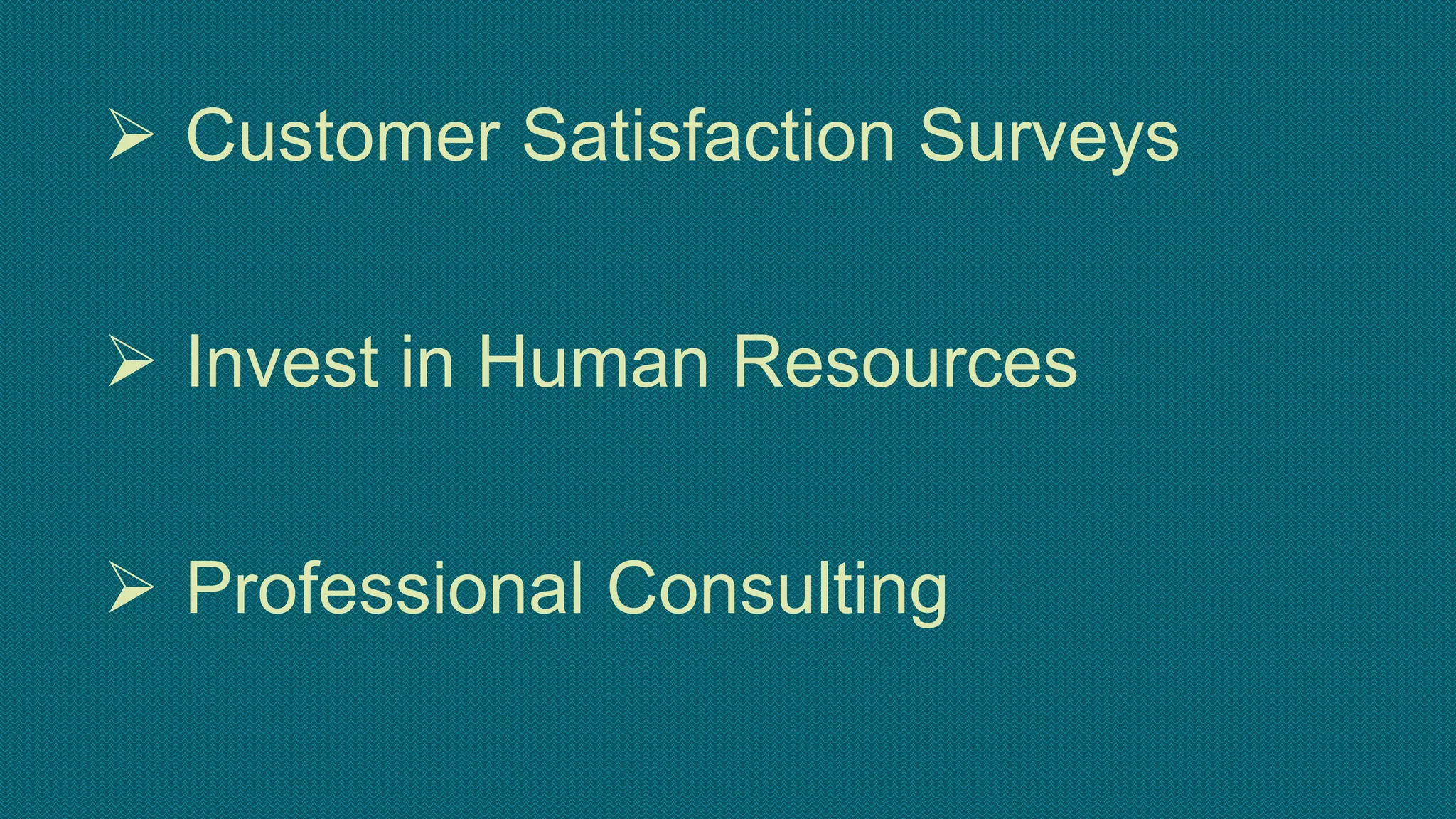 ➢ Customer Satisfaction Surveys

➢ Invest in Human Resources

➢ Professional Consulting